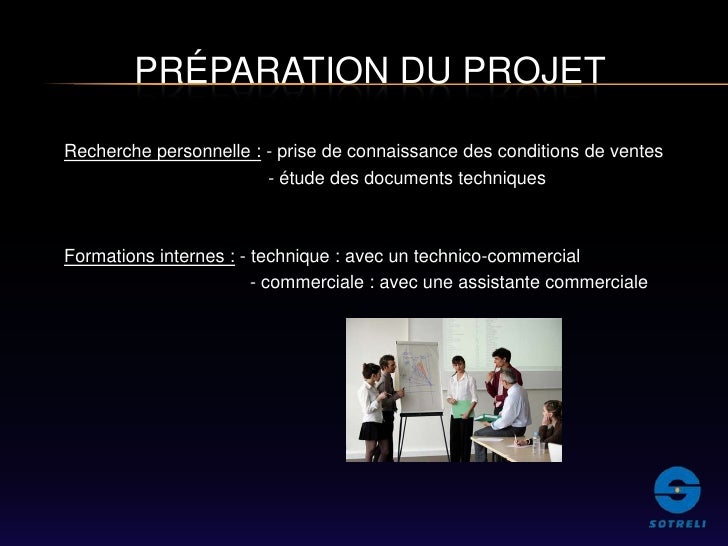 PRÉPARATION DU PROJET

Recherche personnelle : - prise de connaissance des conditions de ventes
- étude des documents techniques

Formations internes : - technique : avec un technico-commercial
- commerciale : avec une assistante commerciale

SOTRELI